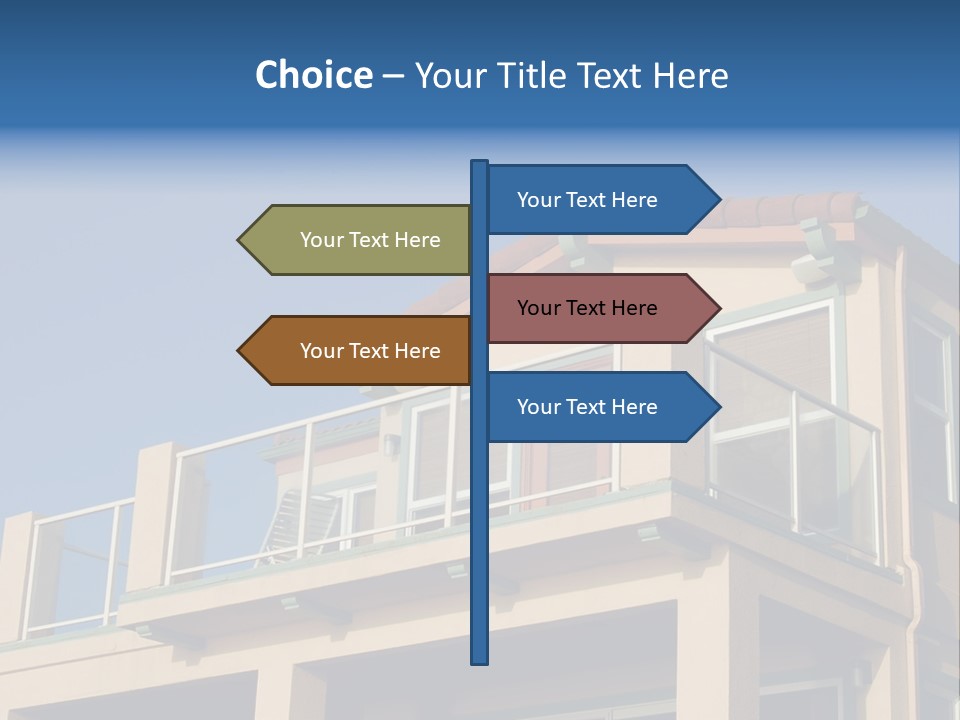 Choice – Your Title Text Here

Your Text Here

Your Text Here

Your Text Here

Your Text Here

Your Text Here